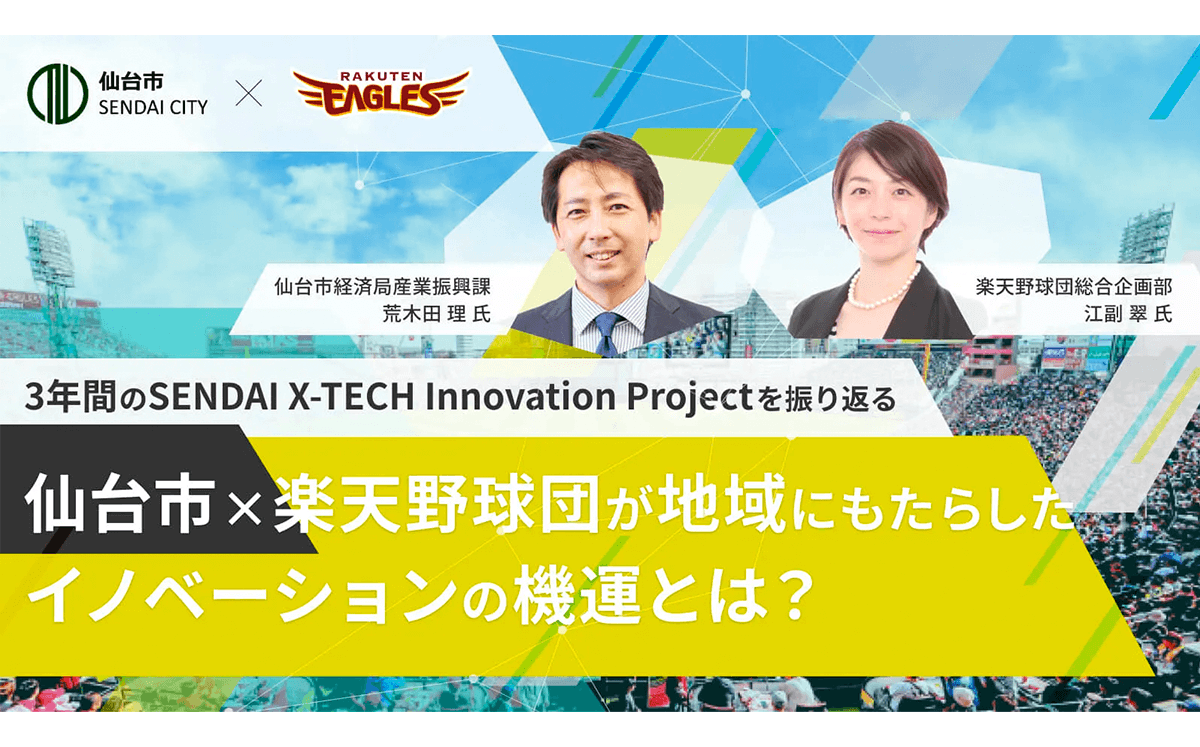 仙台市
SENDAI CITY

×

RAKUTEN
EAGLES

仙台市経済局産業振興課
荒木田 理 氏

楽天野球団総合企画部
江副 翠 氏

3年間のSENDAI X-TECH Innovation Projectを振り返る

仙台市×楽天野球団が地域にもたらした
イノベーションの機運とは？